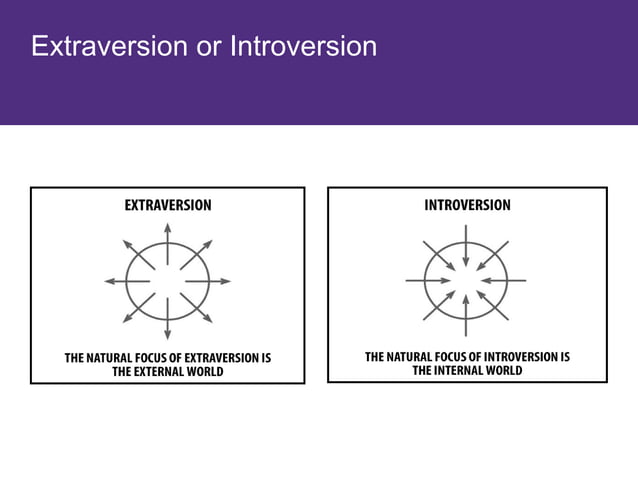 Extraversion or Introversion

EXTRAVERSION

THE NATURAL FOCUS OF EXTRAVERSION IS THE EXTERNAL WORLD

INTROVERSION

THE NATURAL FOCUS OF INTROVERSION IS THE INTERNAL WORLD